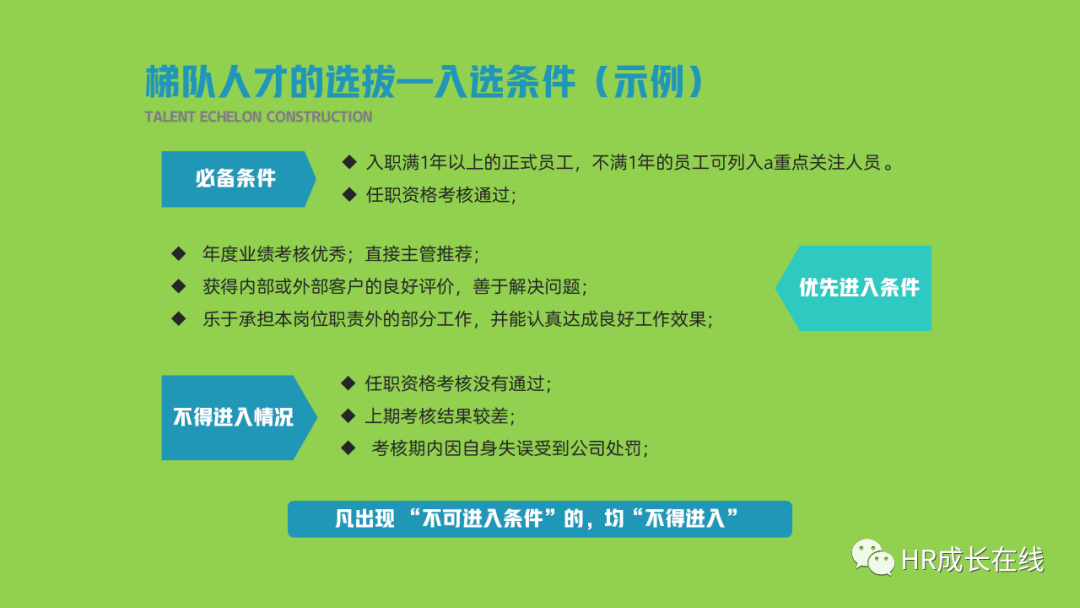 梯队人才的选拔—入选条件（示例）
TALENT ECHELON CONSTRUCTION

必备条件

◆ 入职满1年以上的正式员工，不满1年的员工可列入a重点关注人员 。
◆ 任职资格考核通过；

◆ 年度业绩考核优秀；直接主管推荐；
◆ 获得内部或外部客户的良好评价，善于解决问题；
◆ 乐于承担本岗位职责外的部分工作，并能认真达成良好工作效果；

优先进入条件

不得进入情况

◆ 任职资格考核没有通过；
◆ 上期考核结果较差；
◆ 考核期内因自身失误受到公司处罚；

凡出现 “不可进入条件”的，均“不得进入”

HR成长在线